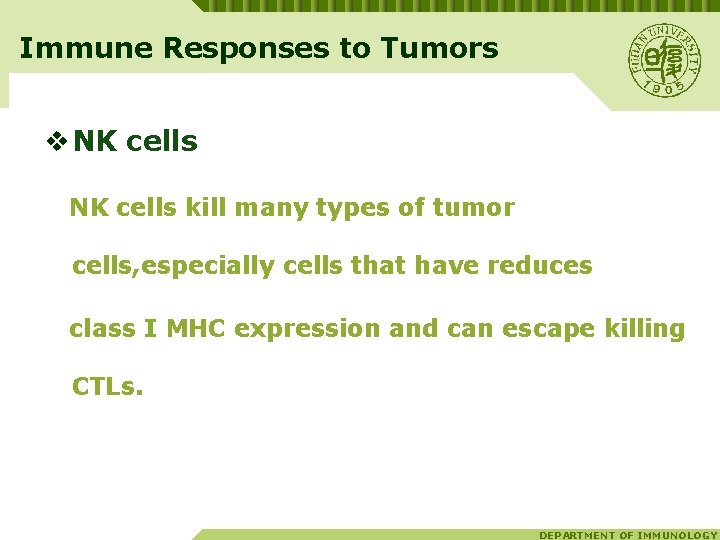 Immune Responses to Tumors

FUDAN UNIVERSITY 1905

❖ NK cells

NK cells kill many types of tumor cells,especially cells that have reduces class I MHC expression and can escape killing CTLs.

DEPARTMENT OF IMMUNOLOGY